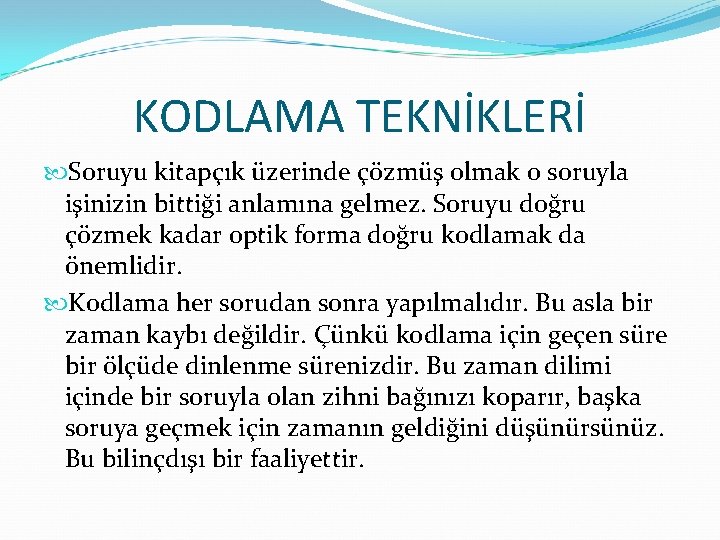 KODLAMA TEKNİKLERİ

Soruyu kitapçık üzerinde çözmüş olmak o soruyla işinizin bittiği anlamına gelmez. Soruyu doğru çözmek kadar optik forma doğru kodlamak da önemlidir.

Kodlama her sorudan sonra yapılmalıdır. Bu asla bir zaman kaybı değildir. Çünkü kodlama için geçen süre bir ölçüde dinlenme sürenizdir. Bu zaman dilimi içinde bir soruyla olan zihni bağınızı koparır, başka soruya geçmek için zamanın geldiğini düşünürsünüz. Bu bilinçdışı bir faaliyettir.